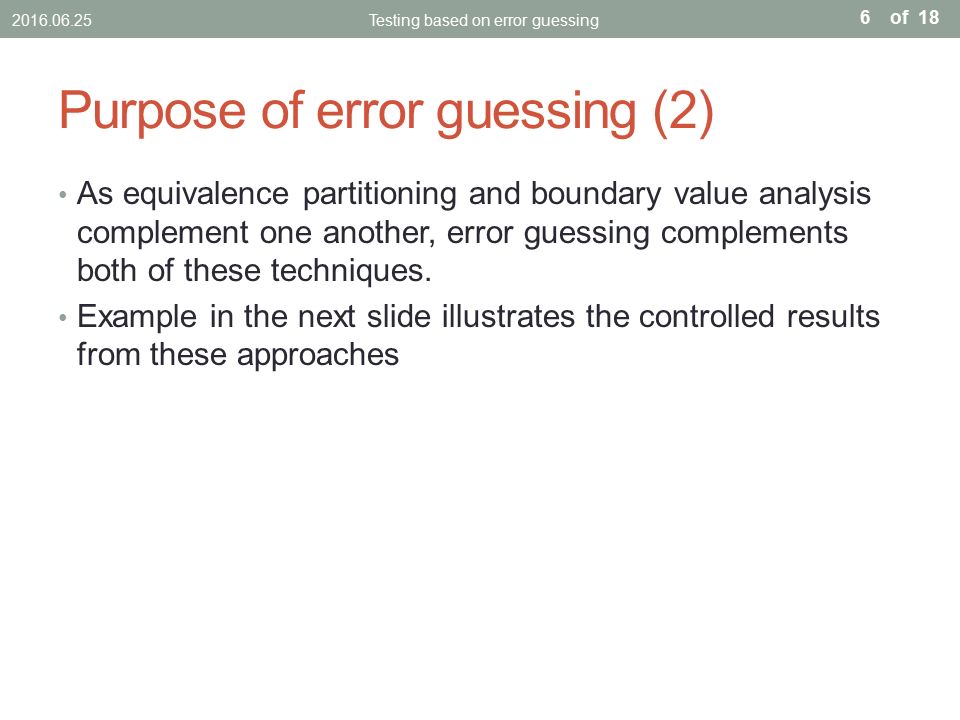 2016.06.25 Testing based on error guessing 6 of 18

Purpose of error guessing (2)

• As equivalence partitioning and boundary value analysis complement one another, error guessing complements both of these techniques.

• Example in the next slide illustrates the controlled results from these approaches